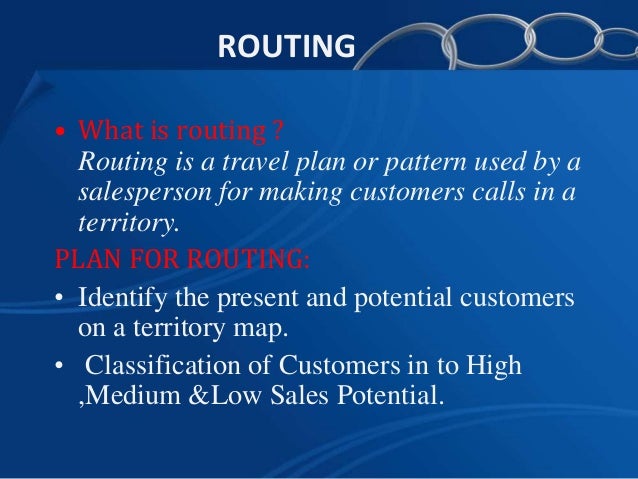 ROUTING

• What is routing ?
Routing is a travel plan or pattern used by a salesperson for making customers calls in a territory.

PLAN FOR ROUTING:

• Identify the present and potential customers on a territory map.

• Classification of Customers in to High ,Medium &Low Sales Potential.